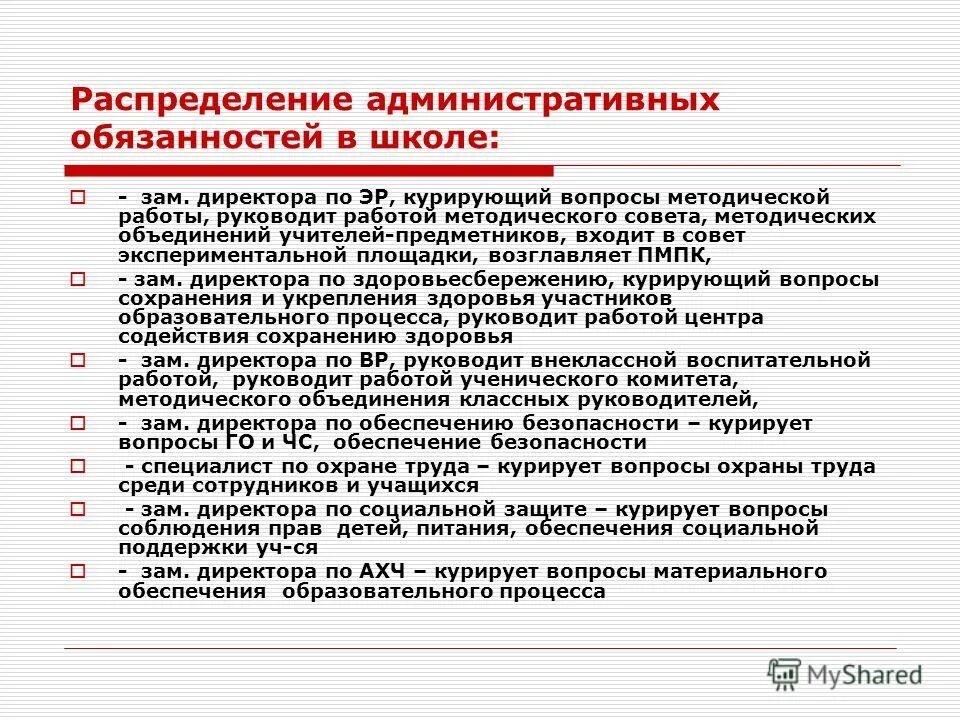 Распределение административных обязанностей в школе:

- зам. директора по ЭР, курирующий вопросы методической работы, руководит работой методического совета, методических объединений учителей-предметников, входит в совет экспериментальной площадки, возглавляет ПМПК,

- зам. директора по здоровьесбережению, курирующий вопросы сохранения и укрепления здоровья участников образовательного процесса, руководит работой центра содействия сохранению здоровья

- зам. директора по ВР, руководит внеклассной воспитательной работой, руководит работой ученического комитета, методического объединения классных руководителей,

- зам. директора по обеспечению безопасности – курирует вопросы ГО и ЧС, обеспечение безопасности

- специалист по охране труда – курирует вопросы охраны труда среди сотрудников и учащихся

- зам. директора по социальной защите – курирует вопросы соблюдения прав детей, питания, обеспечения социальной поддержки уч-ся

- зам. директора по АХЧ – курирует вопросы материального обеспечения образовательного процесса

MyShared